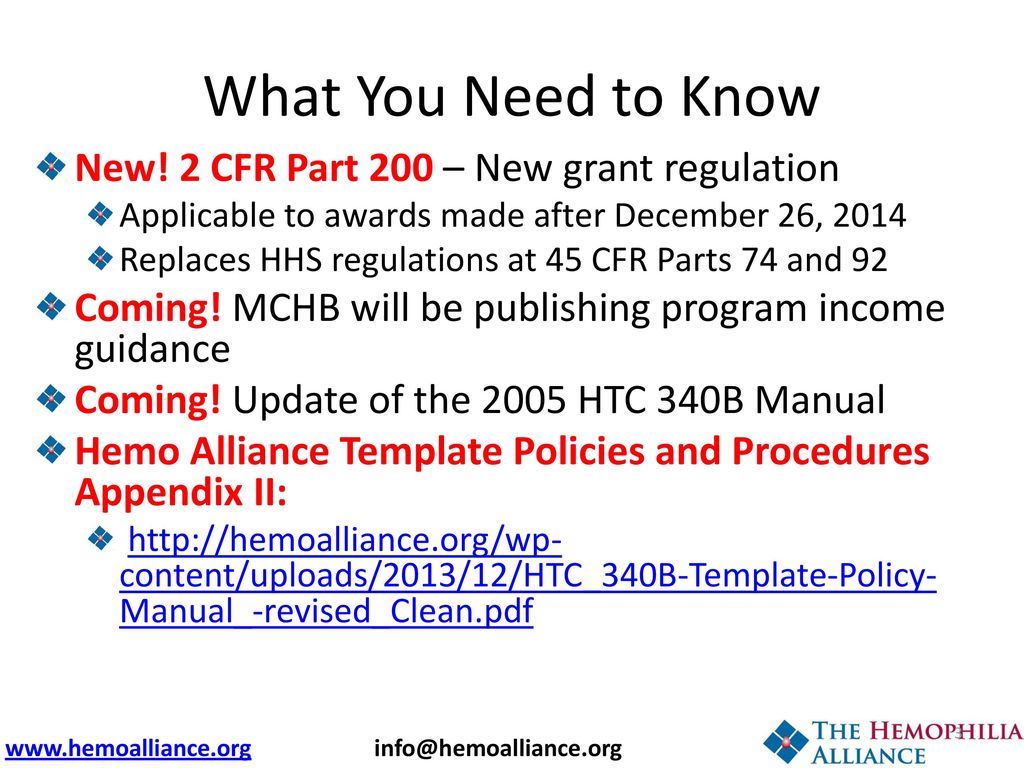 What You Need to Know

New! 2 CFR Part 200 – New grant regulation

Applicable to awards made after December 26, 2014

Replaces HHS regulations at 45 CFR Parts 74 and 92

Coming! MCHB will be publishing program income guidance

Coming! Update of the 2005 HTC 340B Manual

Hemo Alliance Template Policies and Procedures Appendix II:

http://hemoalliance.org/wp-content/uploads/2013/12/HTC_340B-Template-Policy-Manual_-revised_Clean.pdf

www.hemoalliance.org info@hemoalliance.org

THE HEMOPHILIA ALLIANCE